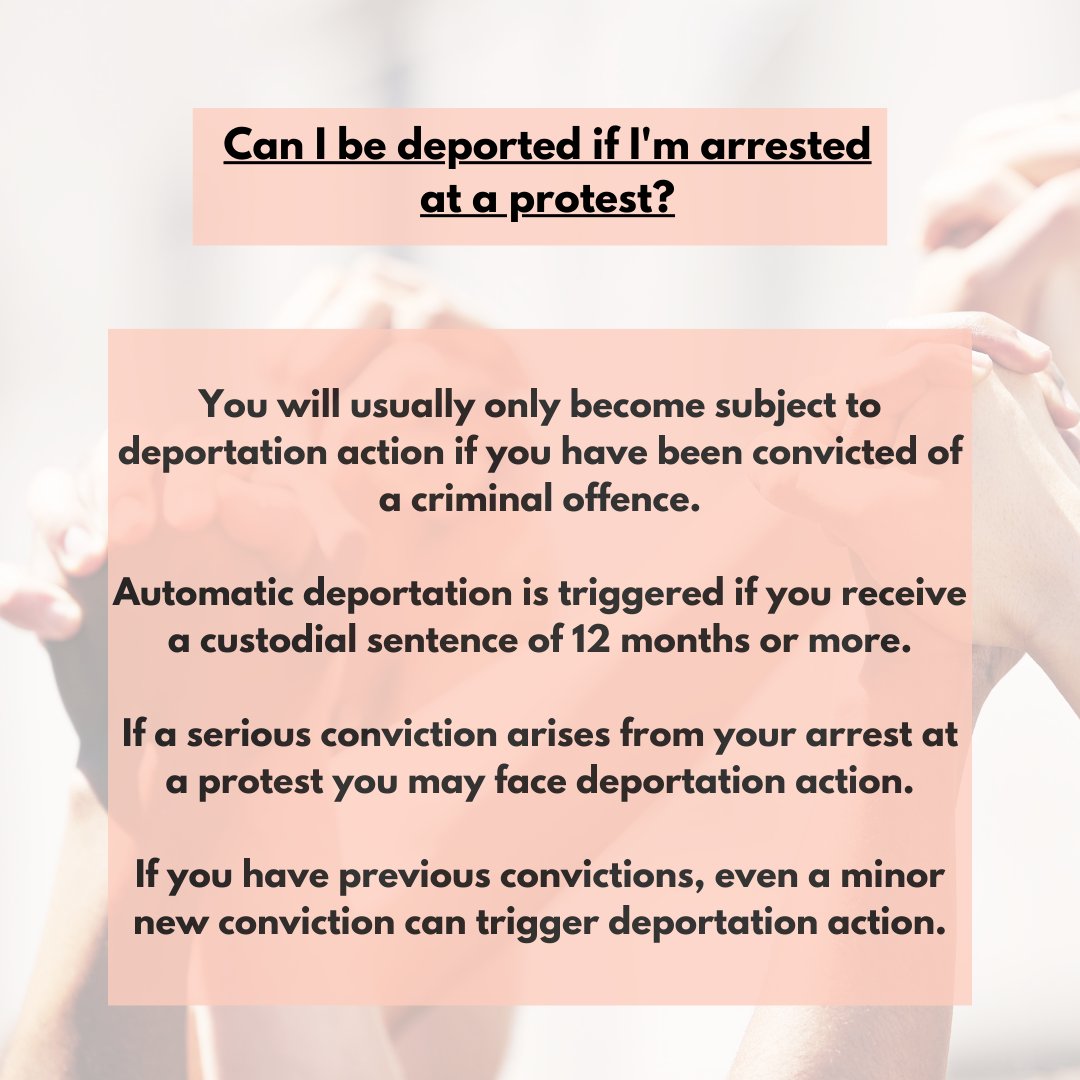 Can I be deported if I'm arrested at a protest?

You will usually only become subject to deportation action if you have been convicted of a criminal offence.

Automatic deportation is triggered if you receive a custodial sentence of 12 months or more.

If a serious conviction arises from your arrest at a protest you may face deportation action.

If you have previous convictions, even a minor new conviction can trigger deportation action.